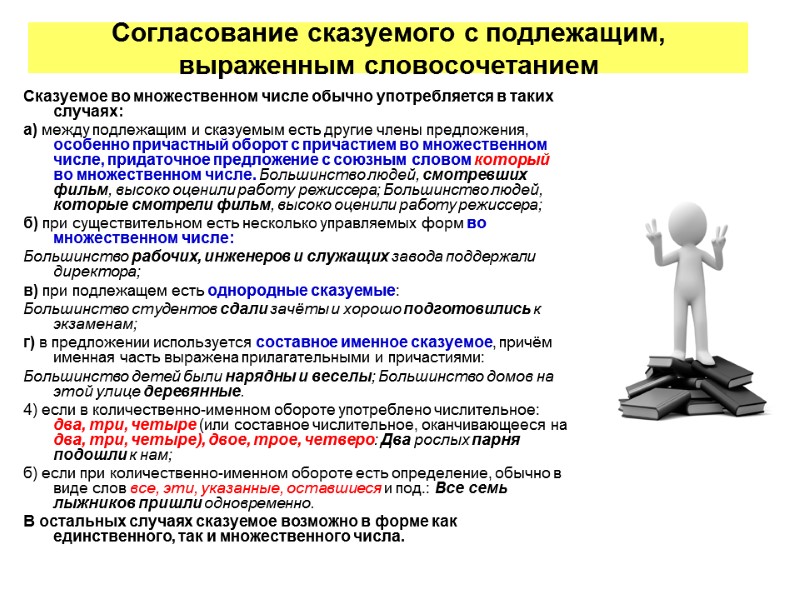 Согласование сказуемого с подлежащим, выраженным словосочетанием

Сказуемое во множественном числе обычно употребляется в таких случаях:

а) между подлежащим и сказуемым есть другие члены предложения, особенно причастный оборот с причастием во множественном числе, придаточное предложение с союзным словом который во множественном числе. Большинство людей, смотревших фильм, высоко оценили работу режиссера; Большинство людей, которые смотрели фильм, высоко оценили работу режиссера;

б) при существительном есть несколько управляемых форм во множественном числе:

Большинство рабочих, инженеров и служащих завода поддержали директора;

в) при подлежащем есть однородные сказуемые:

Большинство студентов сдали зачёты и хорошо подготовились к экзаменам;

г) в предложении используется составное именное сказуемое, причём именная часть выражена прилагательными и причастиями:

Большинство детей были нарядны и веселы; Большинство домов на этой улице деревянные.

4) если в количественно-именном обороте употреблено числительное: два, три, четыре (или составное числительное, оканчивающееся на два, три, четыре), двое, трое, четверо: Два рослых парня подошли к нам;

б) если при количественно-именном обороте есть определение, обычно в виде слов все, эти, указанные, оставшиеся и под.: Все семь лыжников пришли одновременно.

В остальных случаях сказуемое возможно в форме как единственного, так и множественного числа.